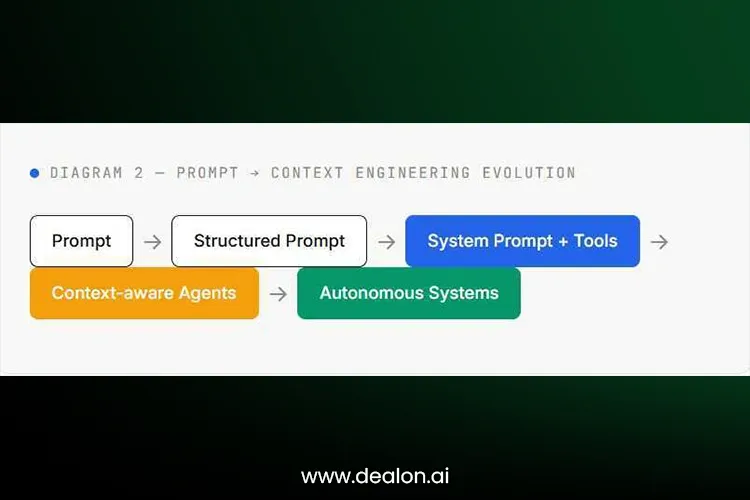 DIAGRAM 2 — PROMPT → CONTEXT ENGINEERING EVOLUTION

Prompt → Structured Prompt → System Prompt + Tools →
Context-aware Agents → Autonomous Systems

www.dealon.ai